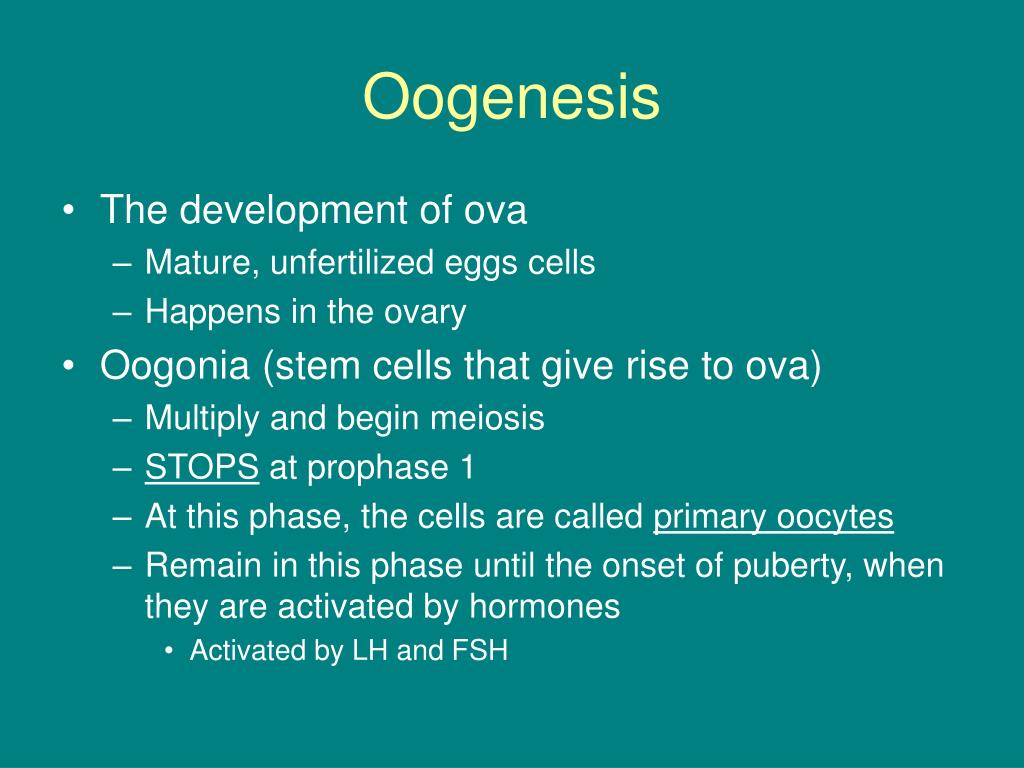 Oogenesis

• The development of ova
– Mature, unfertilized eggs cells
– Happens in the ovary
• Oogonia (stem cells that give rise to ova)
– Multiply and begin meiosis
– STOPS at prophase 1
– At this phase, the cells are called primary oocytes
– Remain in this phase until the onset of puberty, when they are activated by hormones
• Activated by LH and FSH